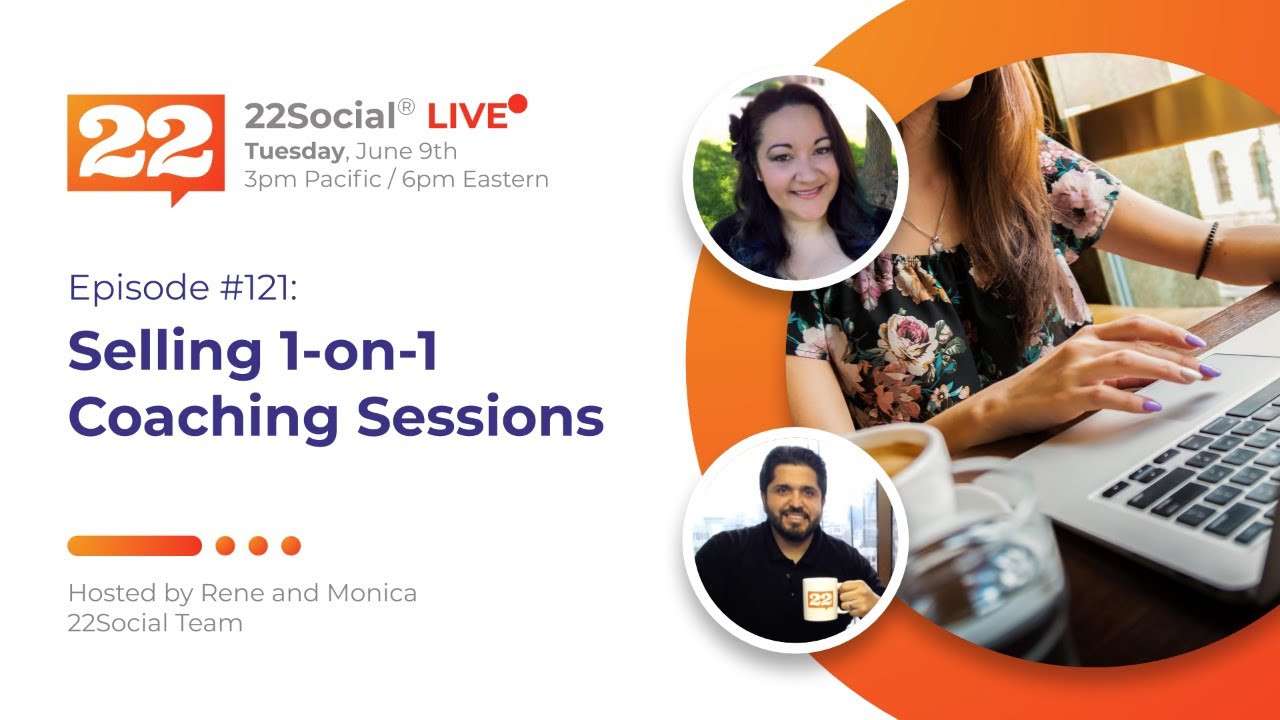 22

22Social® LIVE
Tuesday, June 9th
3pm Pacific / 6pm Eastern

Episode #121:
Selling 1-on-1 Coaching Sessions

Hosted by Rene and Monica
22Social Team

22